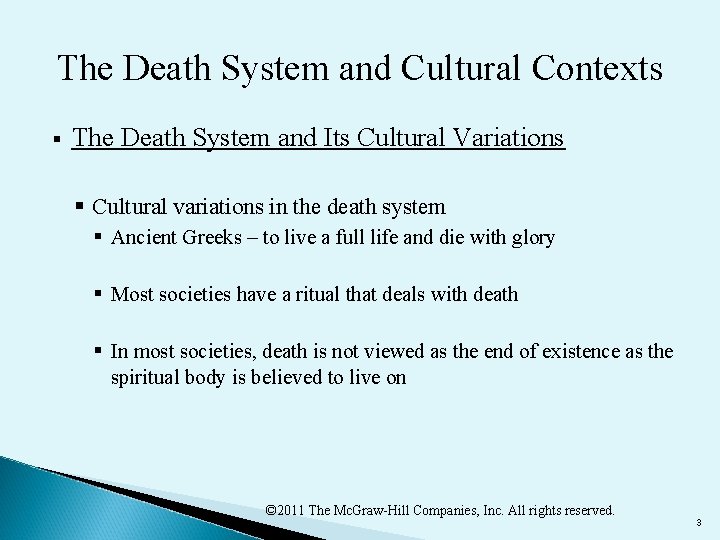 The Death System and Cultural Contexts

▪ The Death System and Its Cultural Variations

▪ Cultural variations in the death system

▪ Ancient Greeks – to live a full life and die with glory

▪ Most societies have a ritual that deals with death

▪ In most societies, death is not viewed as the end of existence as the spiritual body is believed to live on

©2011 The McGraw-Hill Companies, Inc. All rights reserved.

3